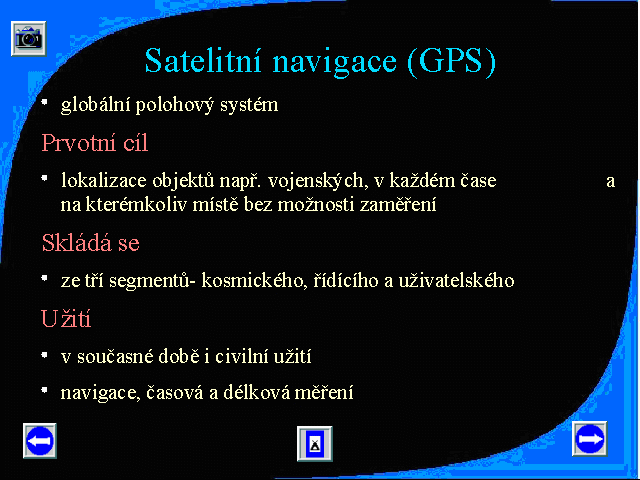 Satelitní navigace (GPS)

- globální polohový systém

Prvotní cíl

- lokalizace objektů např. vojenských, v každém čase a na kterémkoliv místě bez možnosti zaměření

Skládá se

- ze tří segmentů- kosmického, řídícího a uživatelského

Užití

- v současné době i civilní užití
- navigace, časová a délková měření